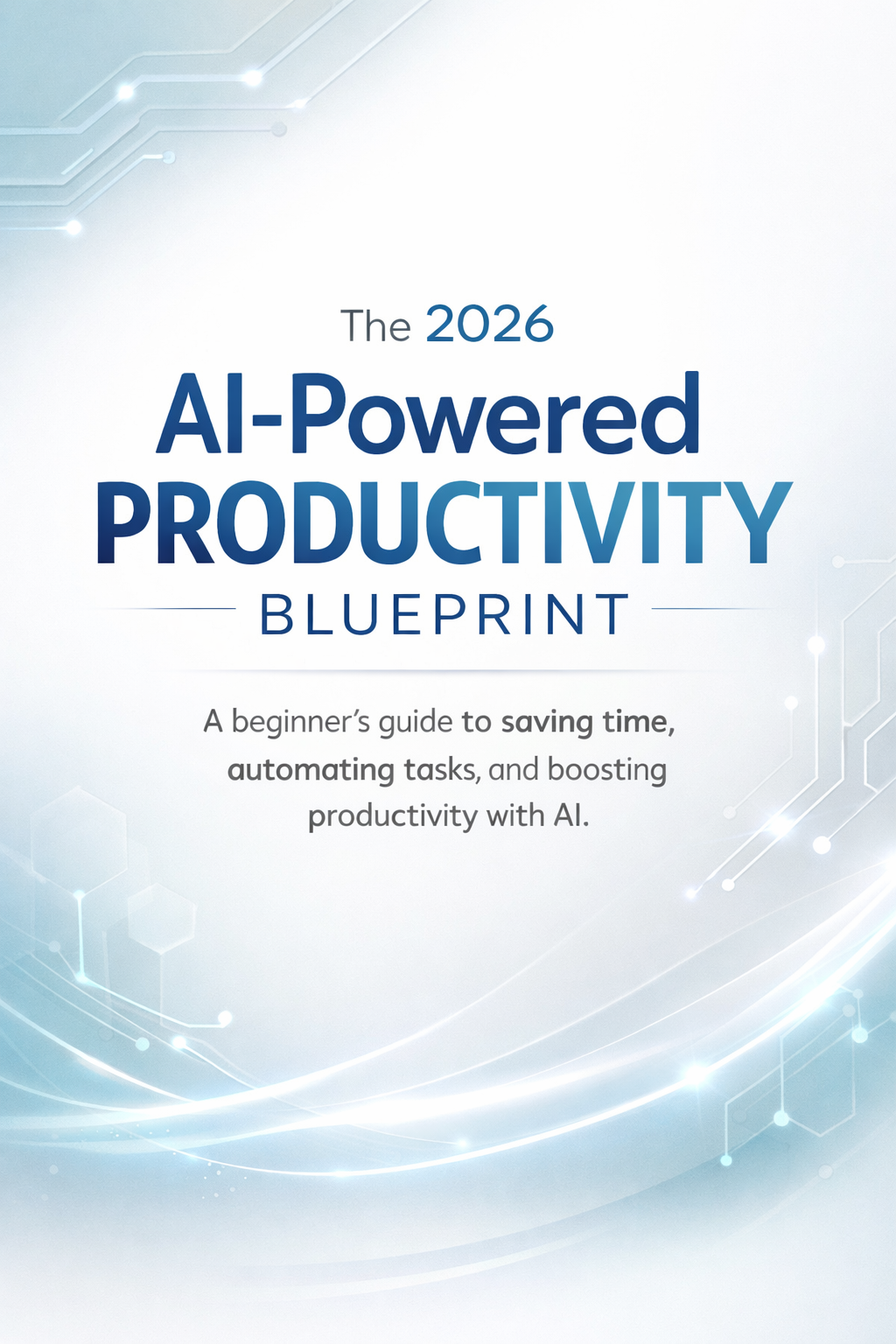 The 2026
AI-Powered
PRODUCTIVITY
BLUEPRINT

A beginner's guide to saving time, automating tasks, and boosting productivity with AI.